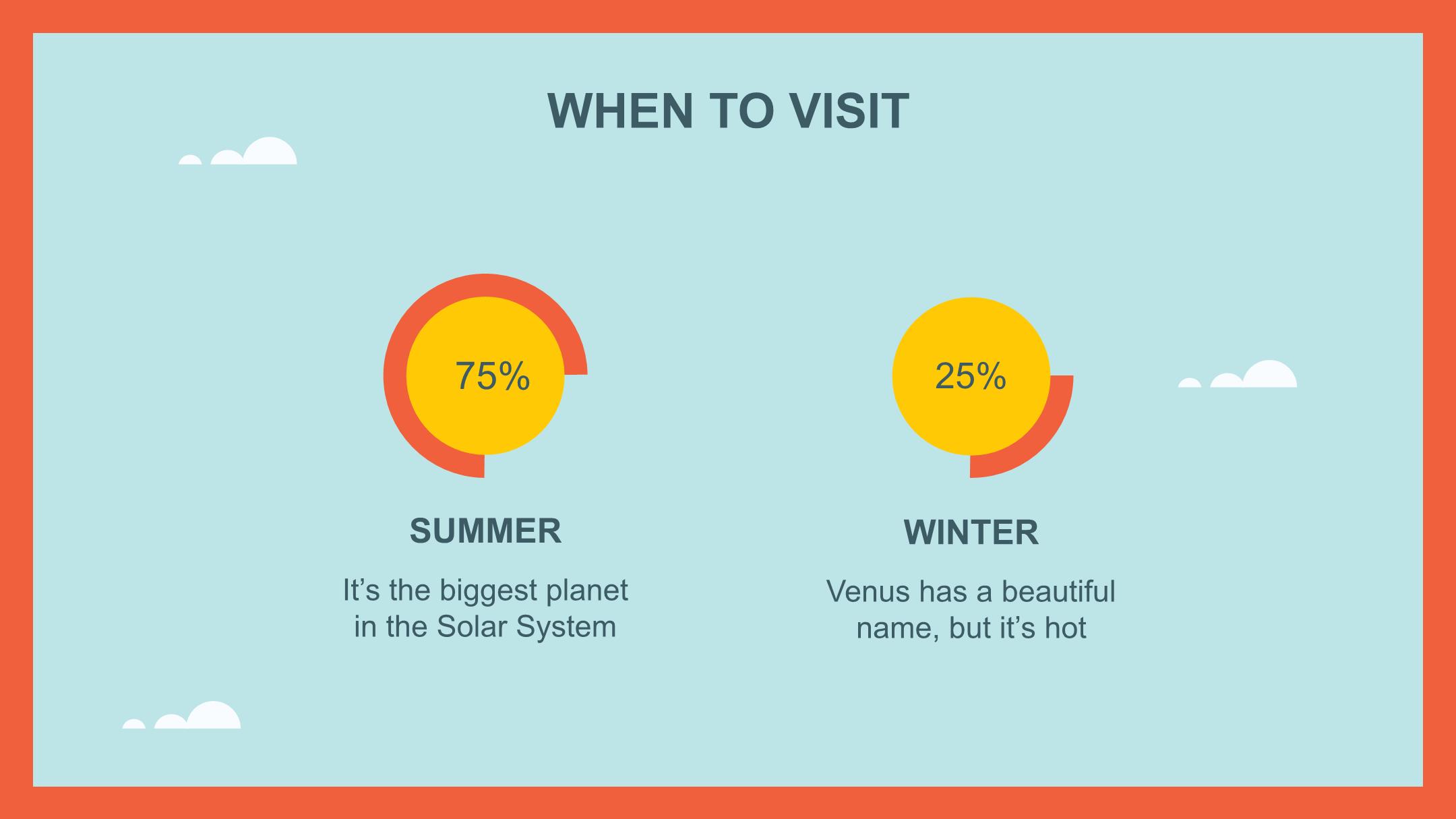 WHEN TO VISIT

75%

SUMMER

It’s the biggest planet in the Solar System

25%

WINTER

Venus has a beautiful name, but it’s hot